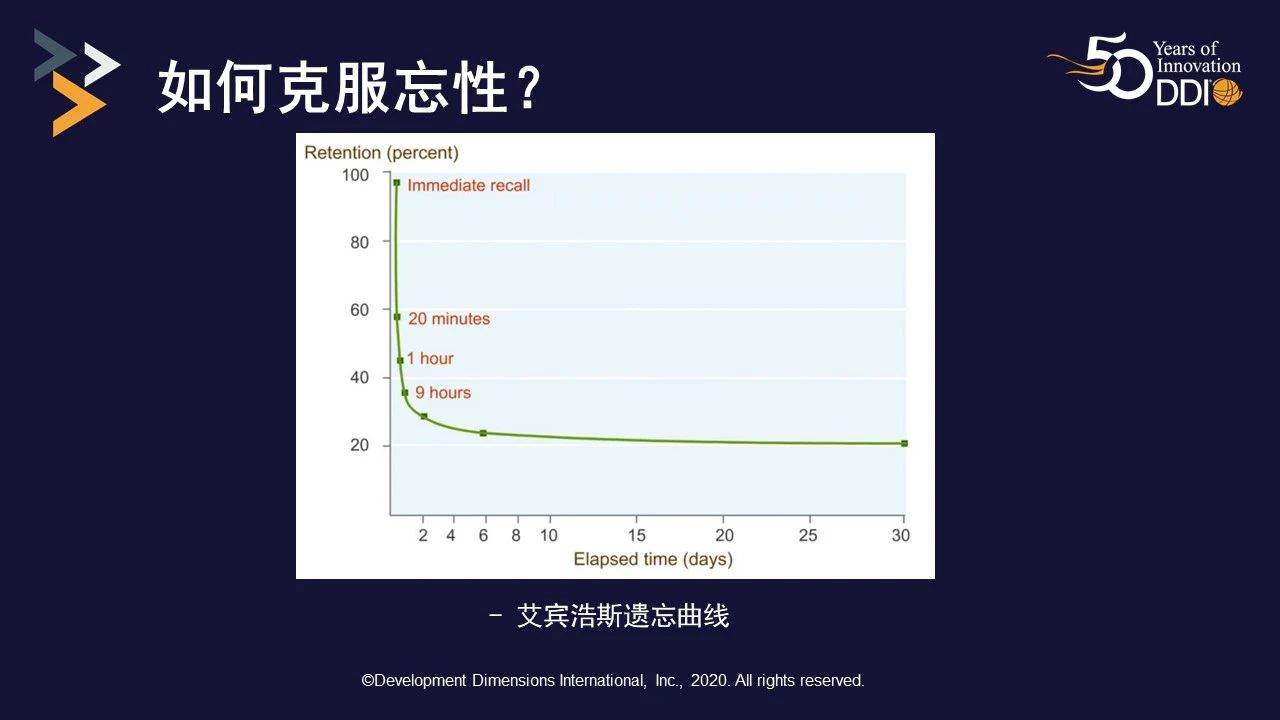 如何克服忘性？

50 Years of Innovation DDI

Retention (percent)

100
80
60
40
20

Immediate recall
20 minutes
1 hour
9 hours

2 4 6 8 10 15 20 25 30

Elapsed time (days)

- 艾宾浩斯遗忘曲线

©Development Dimensions International, Inc., 2020. All rights reserved.